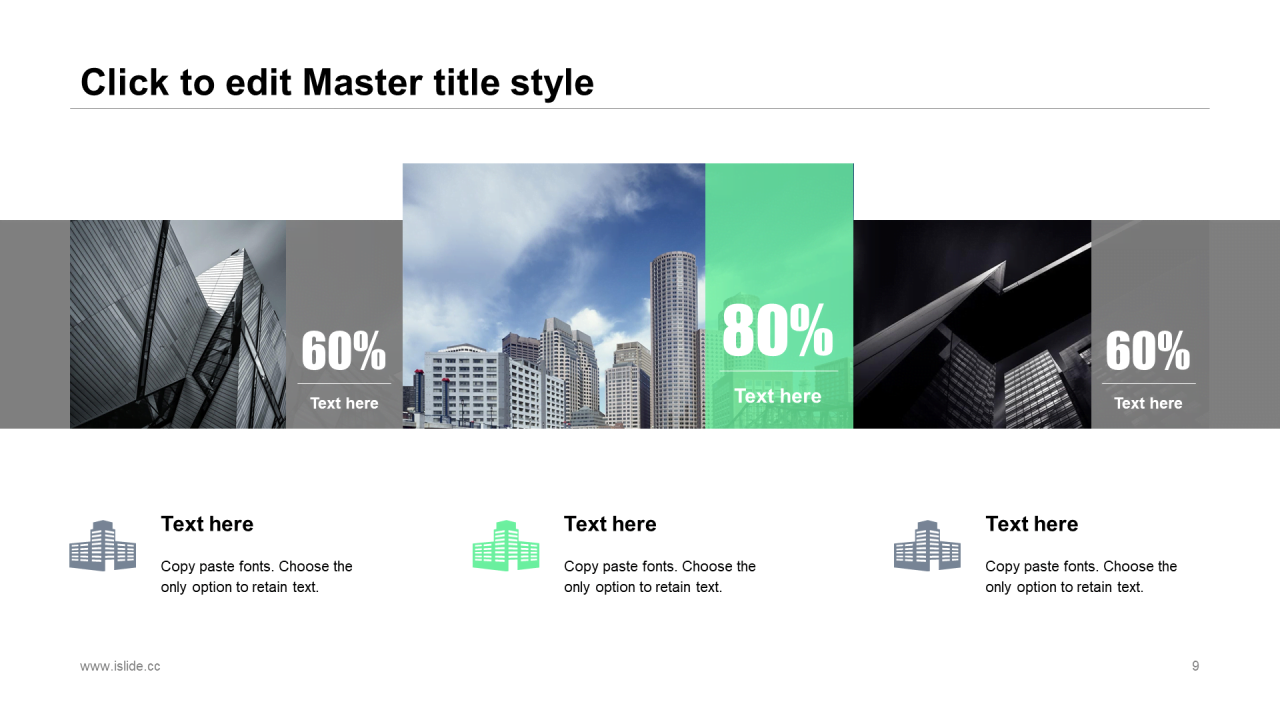 Click to edit Master title style

60%
Text here

80%
Text here

60%
Text here

Text here
Copy paste fonts. Choose the only option to retain text.

Text here
Copy paste fonts. Choose the only option to retain text.

Text here
Copy paste fonts. Choose the only option to retain text.

www.islide.cc

9